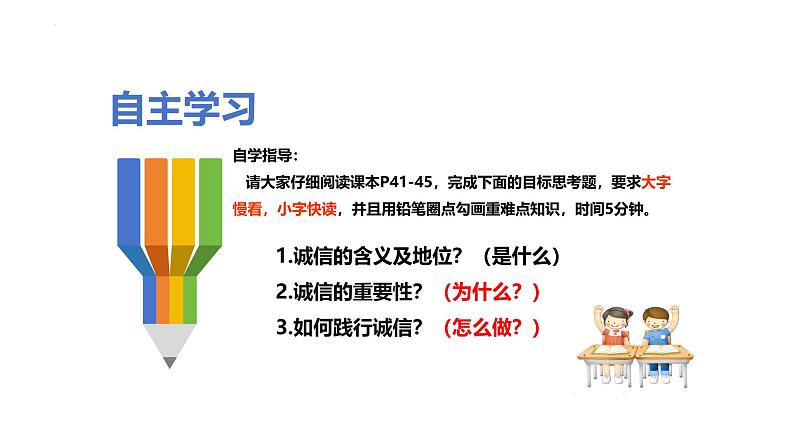 自主学习

自学指导：

请大家仔细阅读课本P41-45，完成下面的目标思考题，要求大字慢看，小字快读，并且用铅笔圈点勾画重难点知识，时间5分钟。

1.诚信的含义及地位？（是什么）

2.诚信的重要性？（为什么？）

3.如何践行诚信？（怎么做？）